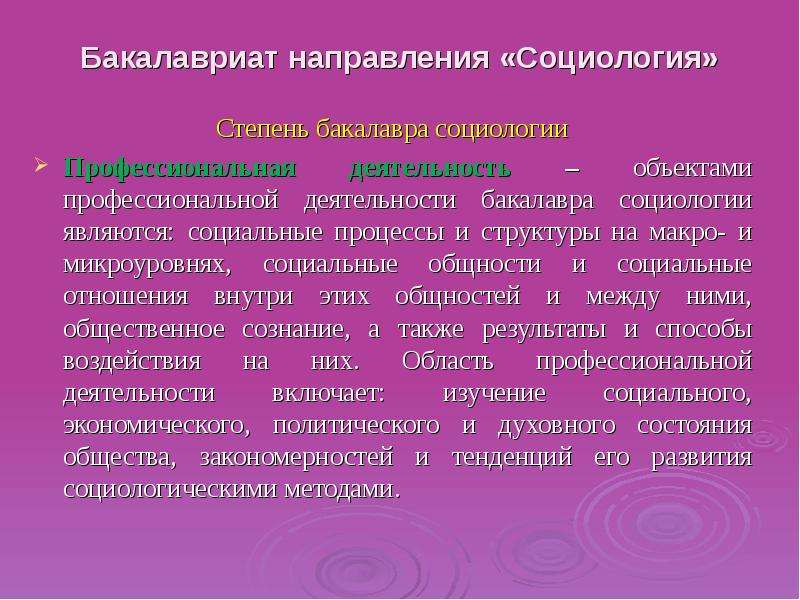 Бакалавриат направления «Социология»

Степень бакалавра социологии

➢ Профессиональная деятельность – объектами профессиональной деятельности бакалавра социологии являются: социальные процессы и структуры на макро- и микроуровнях, социальные общности и социальные отношения внутри этих общностей и между ними, общественное сознание, а также результаты и способы воздействия на них. Область профессиональной деятельности включает: изучение социального, экономического, политического и духовного состояния общества, закономерностей и тенденций его развития социологическими методами.